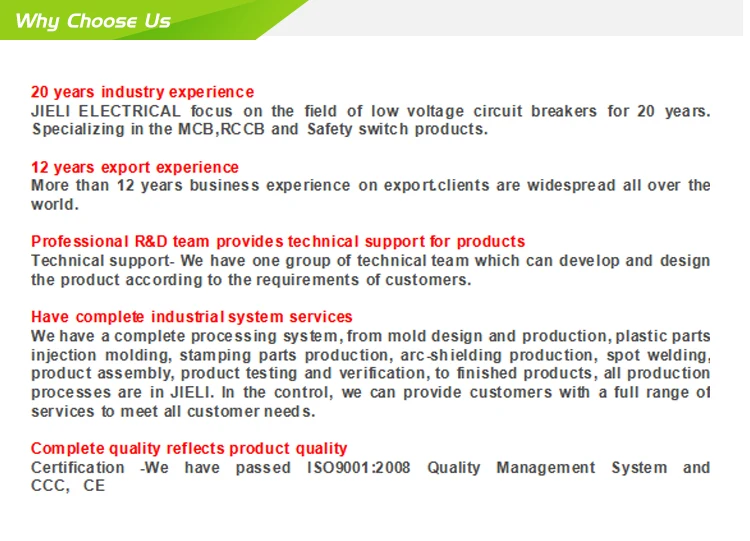 Why Choose Us

20 years industry experience
JIELI ELECTRICAL focus on the field of low voltage circuit breakers for 20 years. Specializing in the MCB,RCCB and Safety switch products.

12 years export experience
More than 12 years business experience on export.clients are widespread all over the world.

Professional R&D team provides technical support for products
Technical support- We have one group of technical team which can develop and design the product according to the requirements of customers.

Have complete industrial system services
We have a complete processing system, from mold design and production, plastic parts injection molding, stamping parts production, arc-shielding production, spot welding, product assembly, product testing and verification, to finished products, all production processes are in JIELI. In the control, we can provide customers with a full range of services to meet all customer needs.

Complete quality reflects product quality
Certification -We have passed ISO9001:2008 Quality Management System and CCC, CE